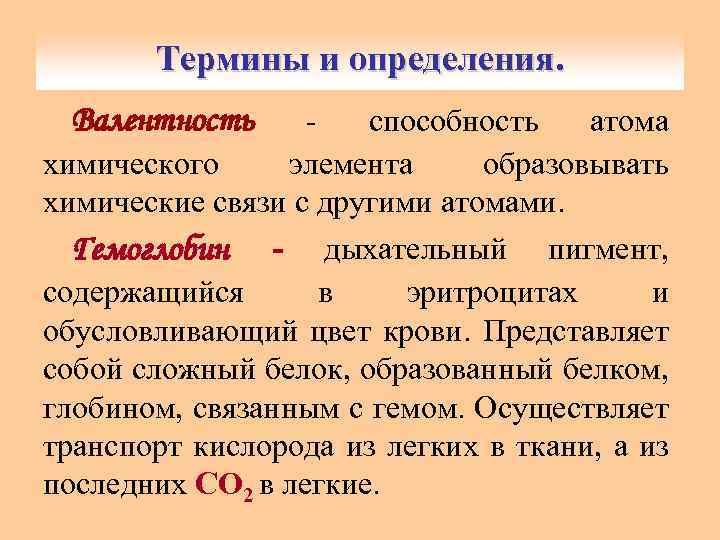 Термины и определения.

Валентность - способность атома химического элемента образовывать химические связи с другими атомами.

Гемоглобин - дыхательный пигмент, содержащийся в эритроцитах и обусловливающий цвет крови. Представляет собой сложный белок, образованный белком, глобином, связанным с гемом. Осуществляет транспорт кислорода из легких в ткани, а из последних $CO_2$ в легкие.